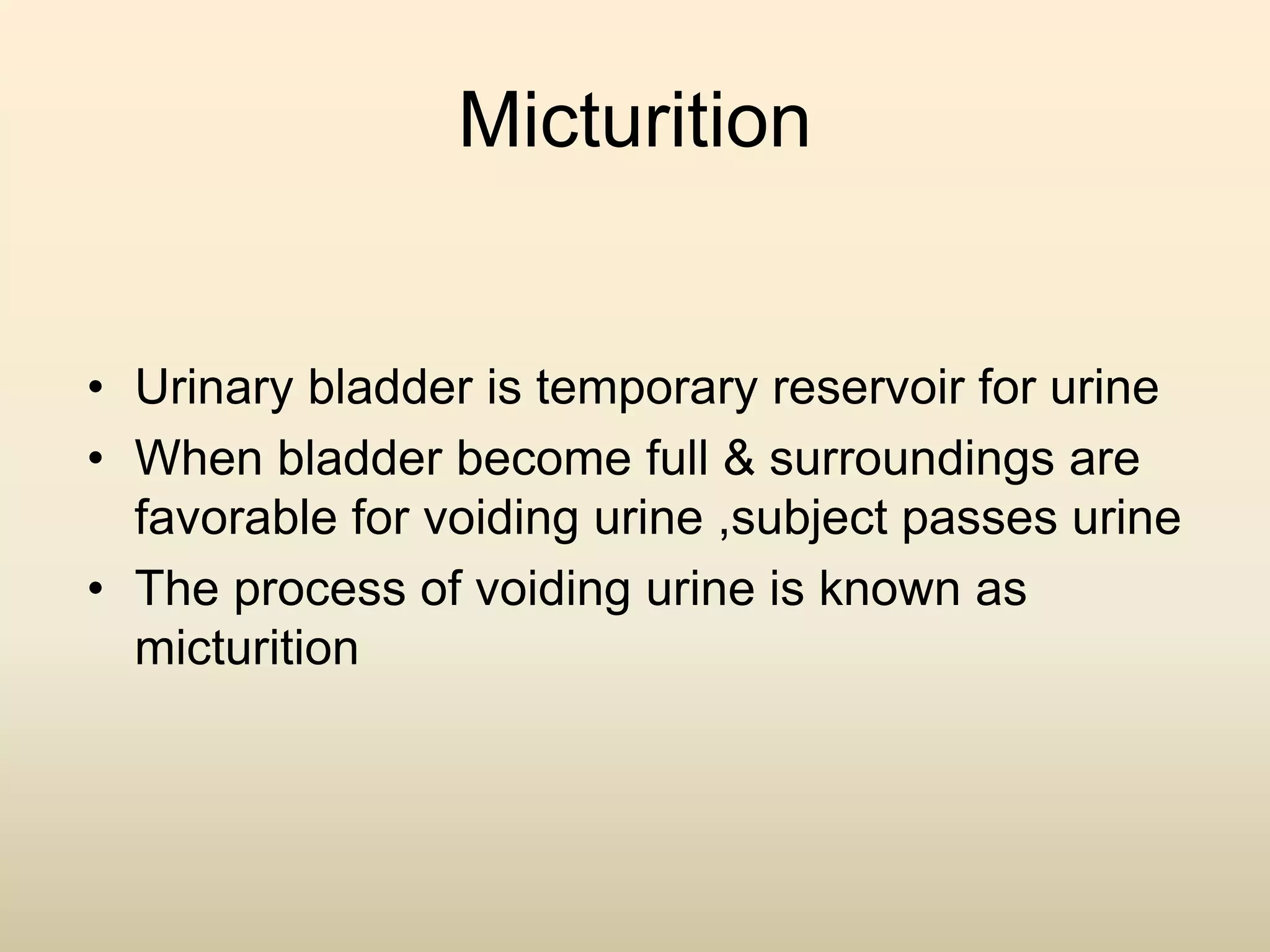 Micturition

• Urinary bladder is temporary reservoir for urine
• When bladder become full & surroundings are favorable for voiding urine ,subject passes urine
• The process of voiding urine is known as micturition